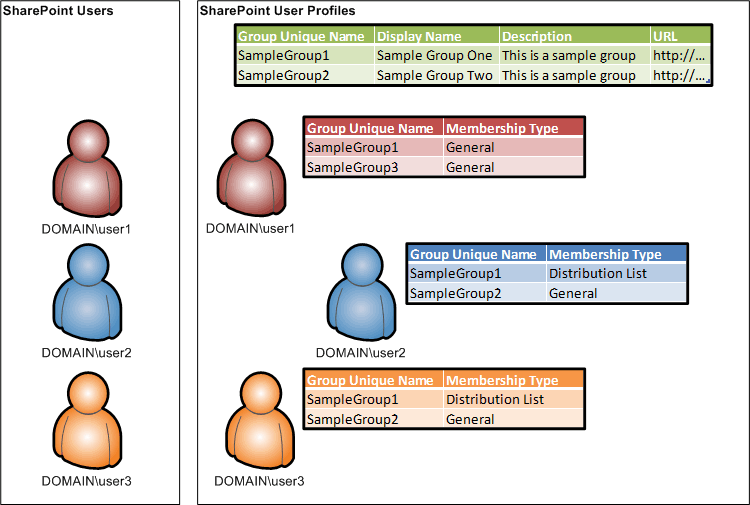 SharePoint Users

DOMAIN\user1

DOMAIN\user2

DOMAIN\user3

SharePoint User Profiles

| Group Unique Name | Display Name | Description | URL |
|---|---|---|---|
| SampleGroup1 | Sample Group One | This is a sample group | http://... |
| SampleGroup2 | Sample Group Two | This is a sample group | http://... |

| Group Unique Name | Membership Type |
|---|---|
| SampleGroup1 | General |
| SampleGroup3 | General |

DOMAIN\user1

| Group Unique Name | Membership Type |
|---|---|
| SampleGroup1 | Distribution List |
| SampleGroup2 | General |

DOMAIN\user2

| Group Unique Name | Membership Type |
|---|---|
| SampleGroup1 | Distribution List |
| SampleGroup2 | General |

DOMAIN\user3